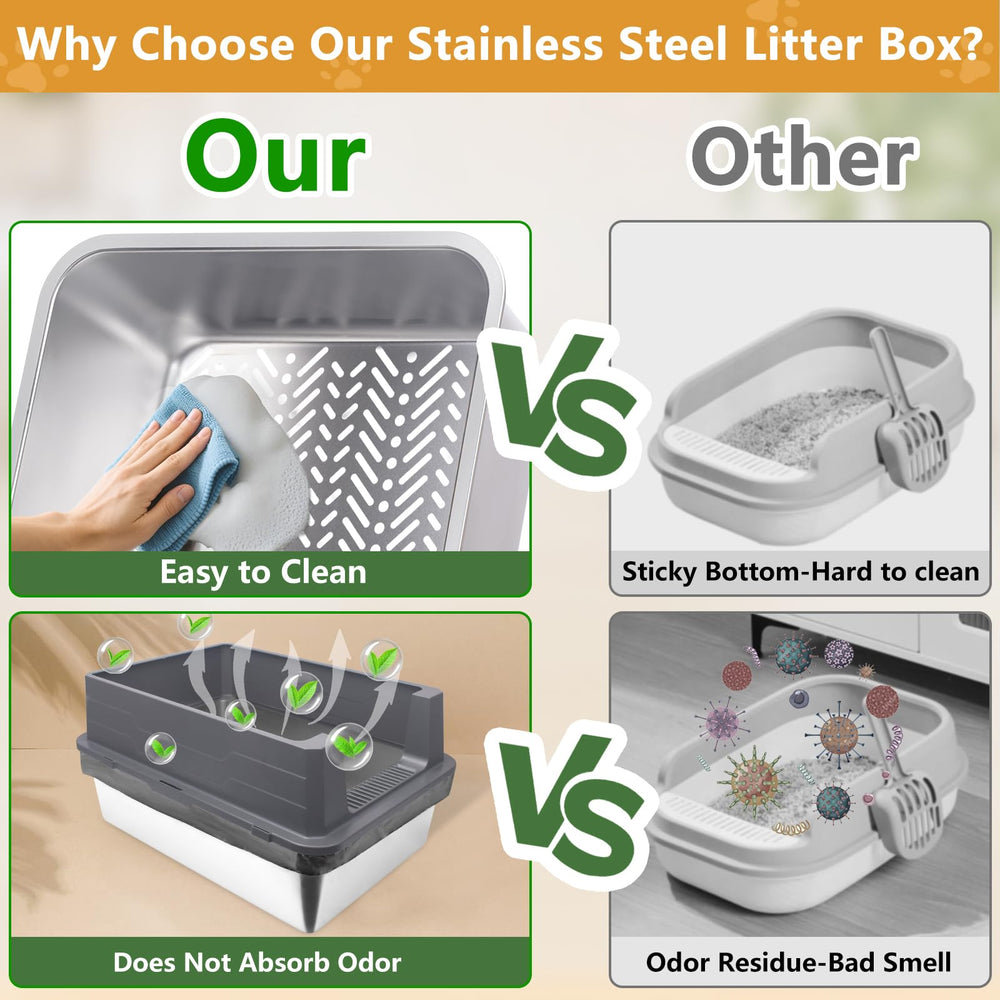 Why Choose Our Stainless Steel Litter Box?

Our

Other

VS

Easy to Clean

Sticky Bottom-Hard to clean

VS

Does Not Absorb Odor

Odor Residue-Bad Smell